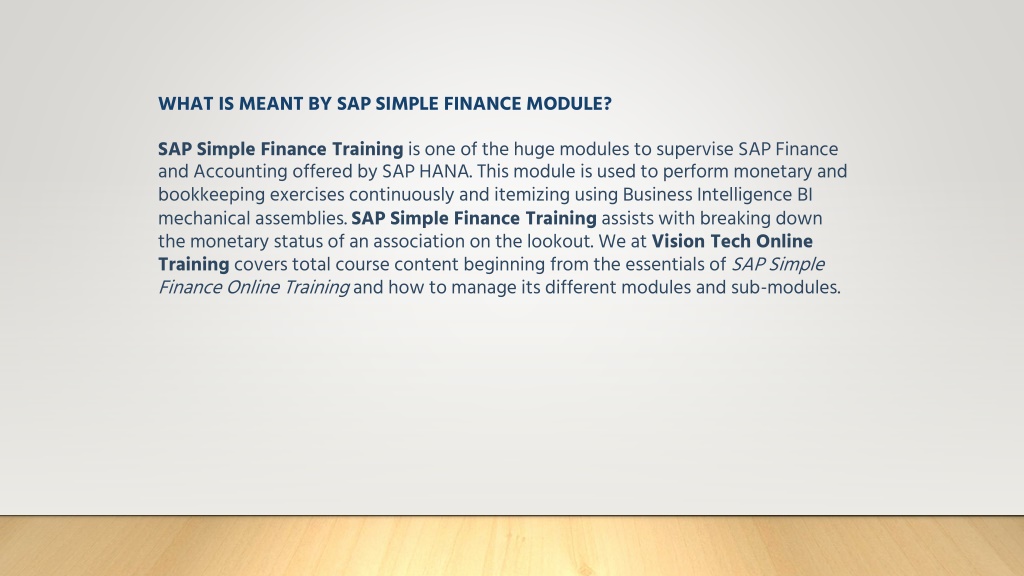 WHAT IS MEANT BY SAP SIMPLE FINANCE MODULE?

SAP Simple Finance Training is one of the huge modules to supervise SAP Finance and Accounting offered by SAP HANA. This module is used to perform monetary and bookkeeping exercises continuously and itemizing using Business Intelligence BI mechanical assemblies. SAP Simple Finance Training assists with breaking down the monetary status of an association on the lookout. We at Vision Tech Online Training covers total course content beginning from the essentials of SAP Simple Finance Online Training and how to manage its different modules and sub-modules.